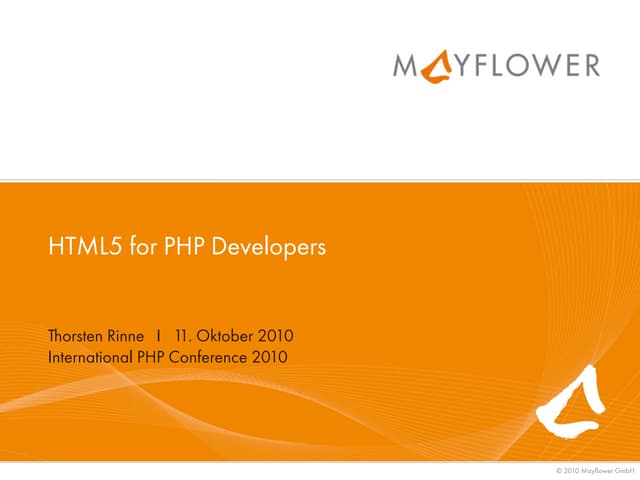 MAYFLOWER

HTML5 for PHP Developers

Thorsten Rinne I 11. Oktober 2010
International PHP Conference 2010

© 2010 Mayflower GmbH